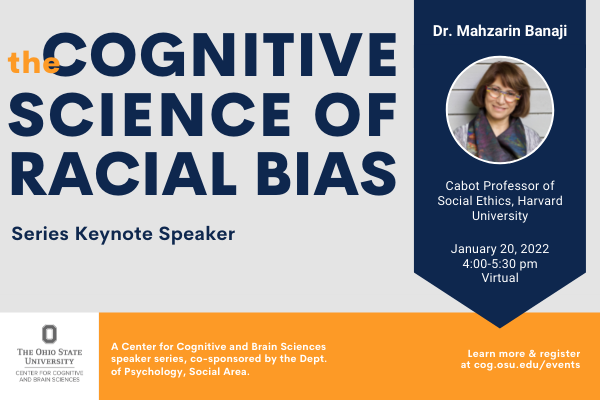 the COGNITIVE SCIENCE OF RACIAL BIAS

Series Keynote Speaker

Dr. Mahzarin Banaji

Cabot Professor of Social Ethics, Harvard University

January 20, 2022
4:00-5:30 pm
Virtual

THE OHIO STATE UNIVERSITY
CENTER FOR COGNITIVE AND BRAIN SCIENCES

A Center for Cognitive and Brain Sciences speaker series, co-sponsored by the Dept. of Psychology, Social Area.

Learn more & register at cog.osu.edu/events